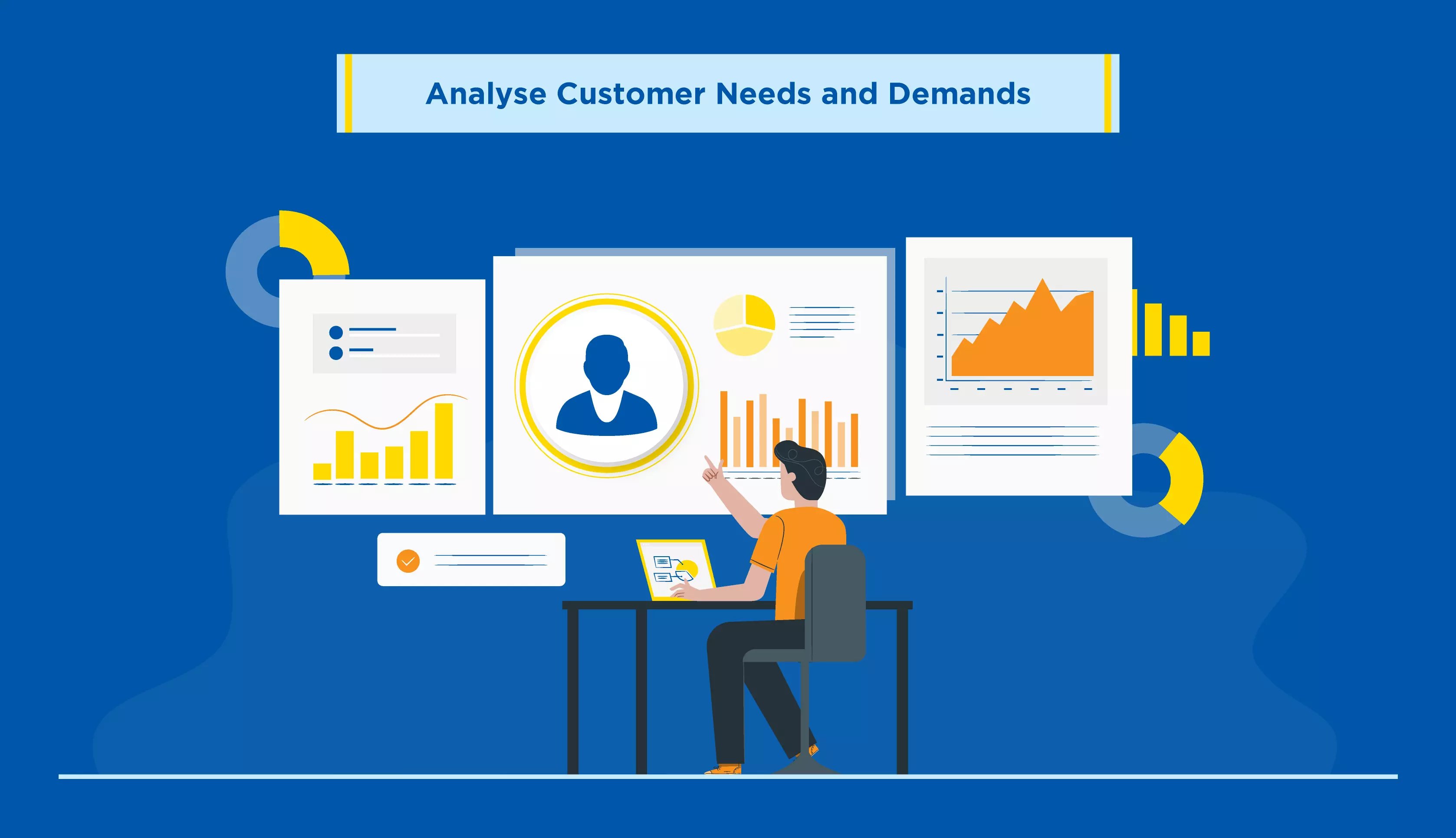 Analyse Customer Needs and Demands